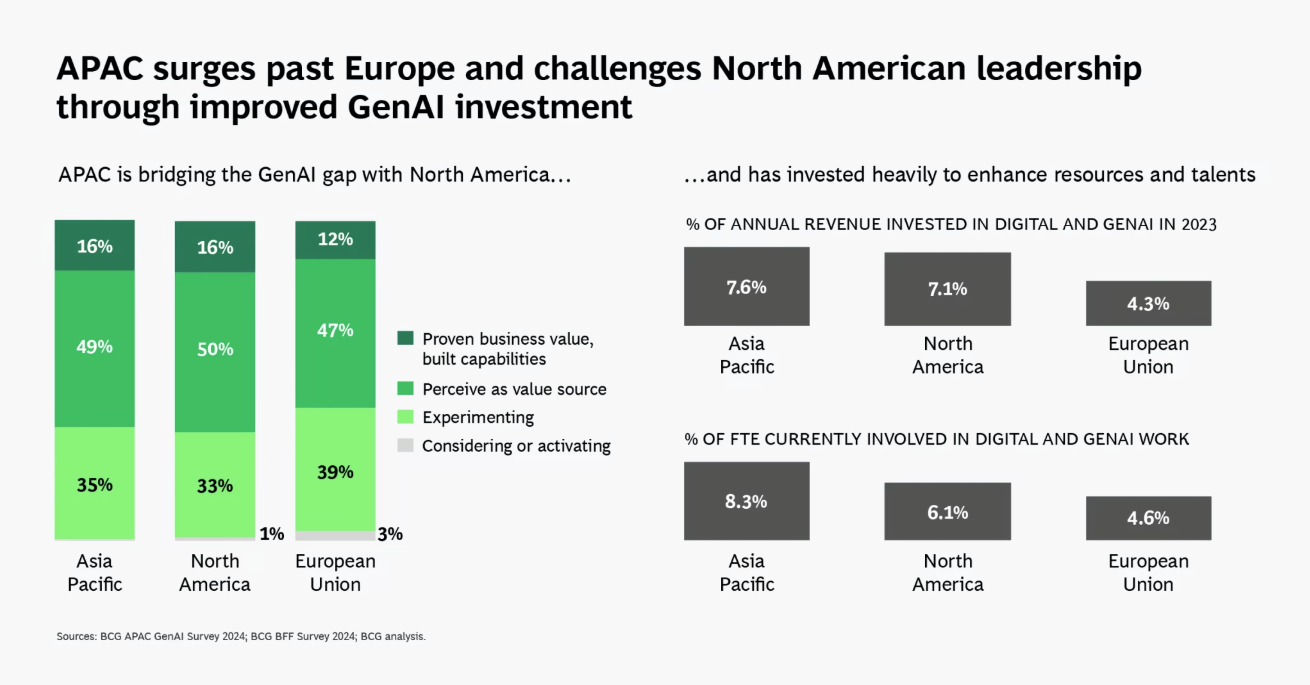 APAC surges past Europe and challenges North American leadership through improved GenAI investment

APAC is bridging the GenAI gap with North America…

16%
49%
35%
Asia Pacific

16%
50%
33%
1%
North America

12%
47%
39%
3%
European Union

Proven business value, built capabilities
Perceive as value source
Experimenting
Considering or activating

…and has invested heavily to enhance resources and talents

% OF ANNUAL REVENUE INVESTED IN DIGITAL AND GENAI IN 2023

7.6%
Asia Pacific

7.1%
North America

4.3%
European Union

% OF FTE CURRENTLY INVOLVED IN DIGITAL AND GENAI WORK

8.3%
Asia Pacific

6.1%
North America

4.6%
European Union

Sources: BCG APAC GenAI Survey 2024; BCG BFF Survey 2024; BCG analysis.